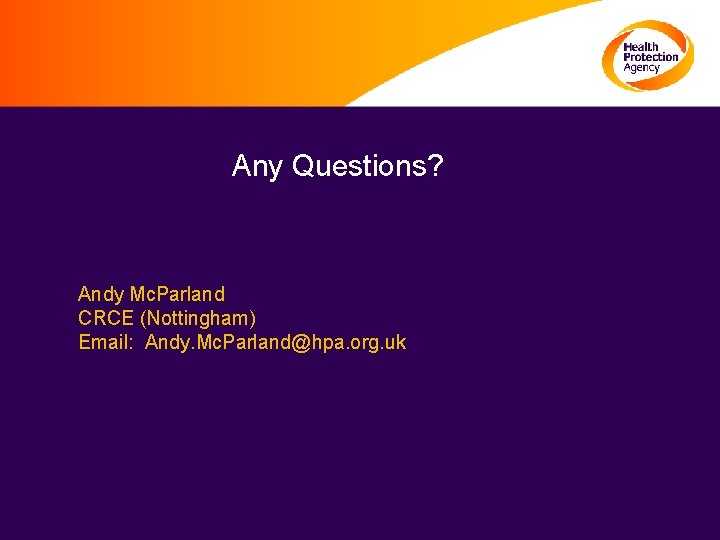 Health Protection Agency

Any Questions?

Andy McParland
CRCE (Nottingham)
Email: Andy.McParland@hpa.org.uk